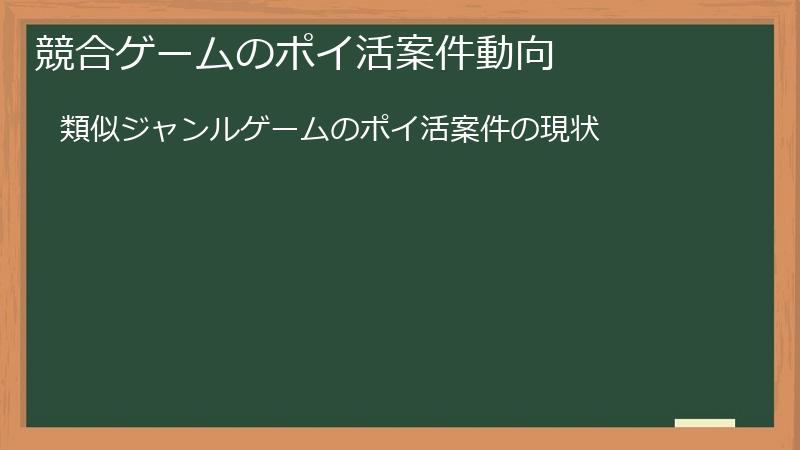 競合ゲームのポイ活案件動向

類似ジャンルゲームのポイ活案件の現状